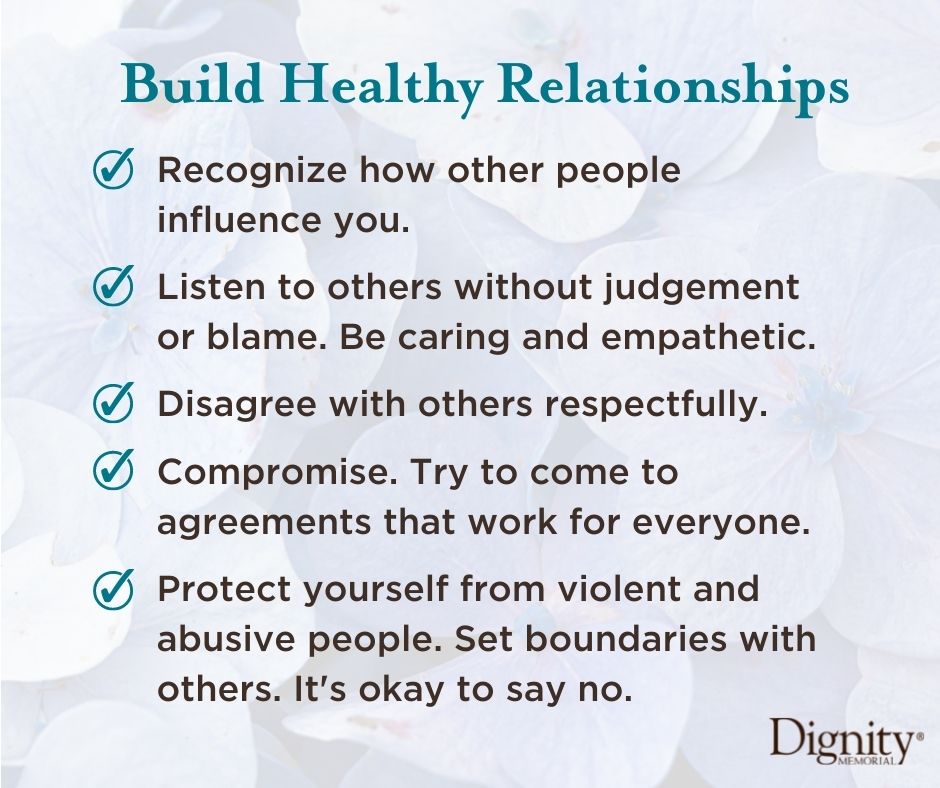 Build Healthy Relationships

Recognize how other people influence you.

Listen to others without judgement or blame. Be caring and empathetic.

Disagree with others respectfully.

Compromise. Try to come to agreements that work for everyone.

Protect yourself from violent and abusive people. Set boundaries with others. It's okay to say no.

Dignity® MEMORIAL